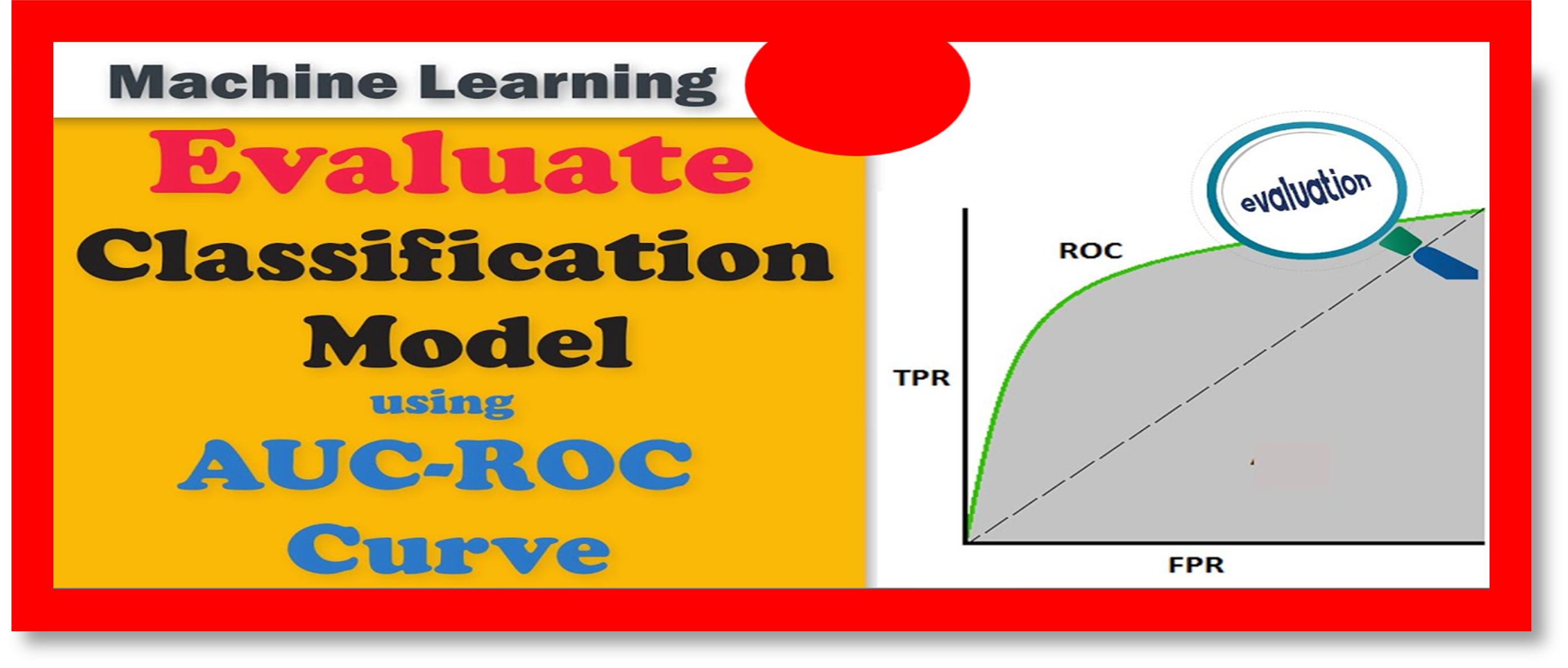 Machine Learning

Evaluate Classification Model using AUC-ROC Curve

evaluation

ROC

TPR

FPR